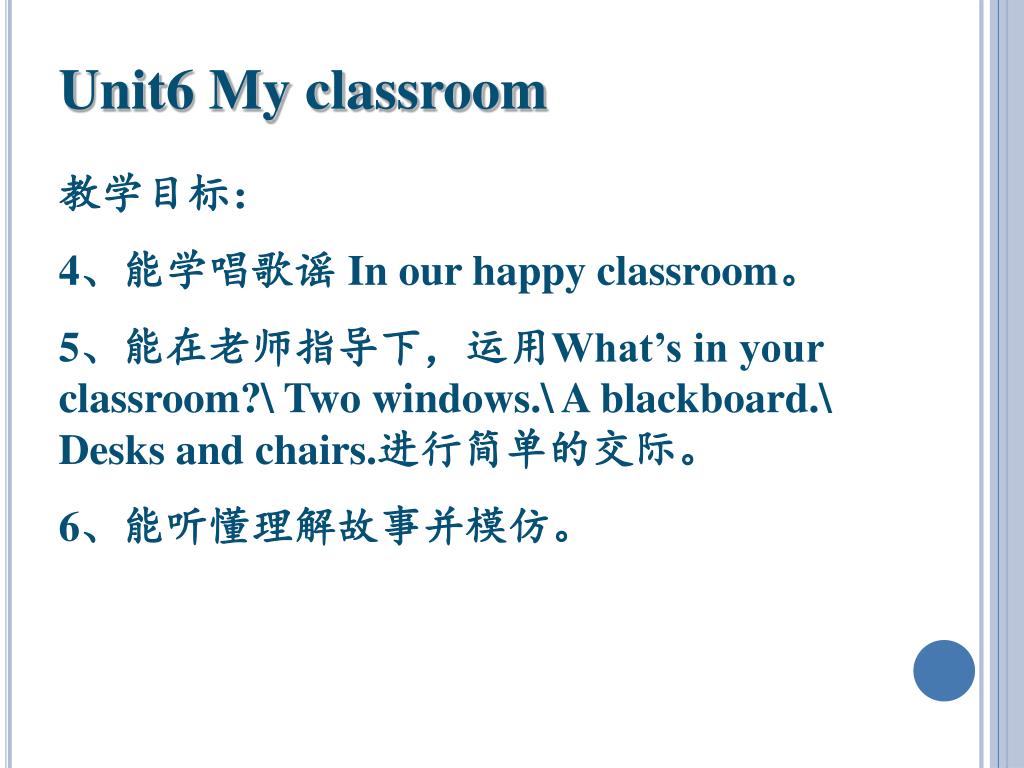 Unit6 My classroom

教学目标:

4、能学唱歌谣 In our happy classroom。

5、能在老师指导下，运用What’s in your classroom?\ Two windows.\ A blackboard.\ Desks and chairs.进行简单的交际。

6、能听懂理解故事并模仿。